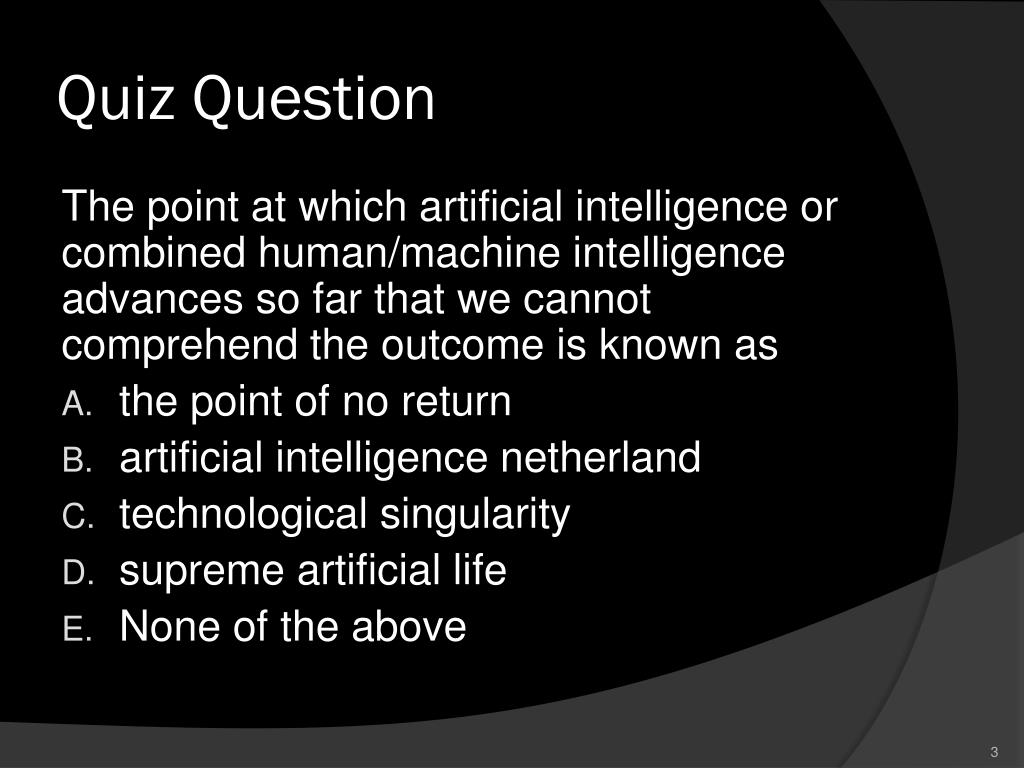 Quiz Question

The point at which artificial intelligence or combined human/machine intelligence advances so far that we cannot comprehend the outcome is known as

A. the point of no return
B. artificial intelligence netherland
C. technological singularity
D. supreme artificial life
E. None of the above

3